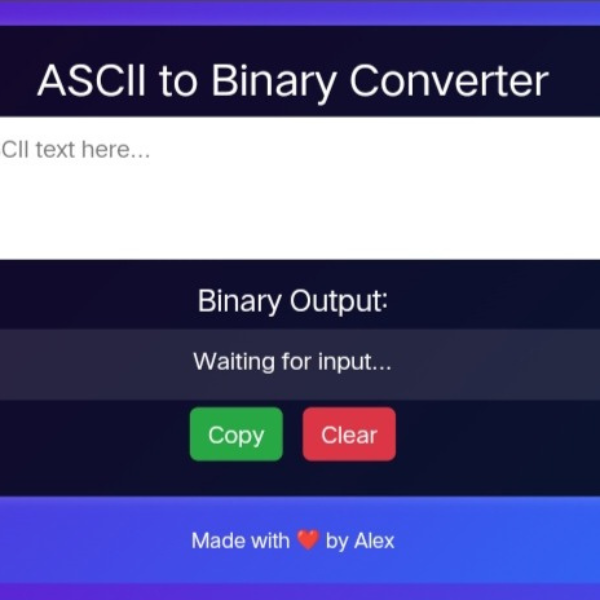 ASCII to Binary Converter

CII text here...

Binary Output:

Waiting for input...

Copy Clear

Made with ❤️ by Alex